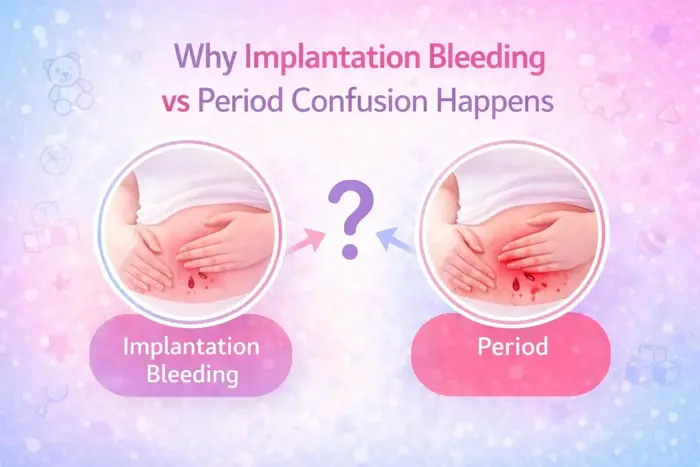 Why Implantation Bleeding vs Period Confusion Happens

?

Implantation Bleeding

Period